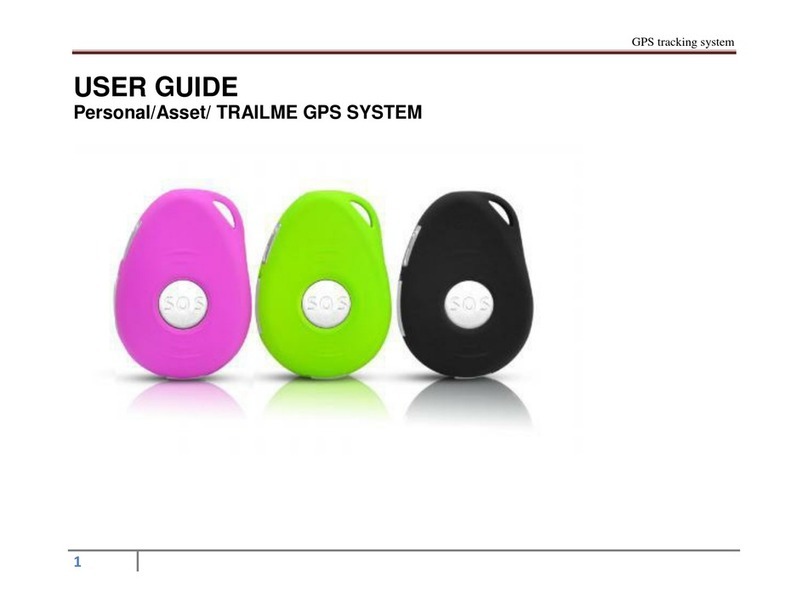 GPS tracking system

USER GUIDE
Personal/Asset/ TRAILME GPS SYSTEM

SOS

SOS

SOS

1